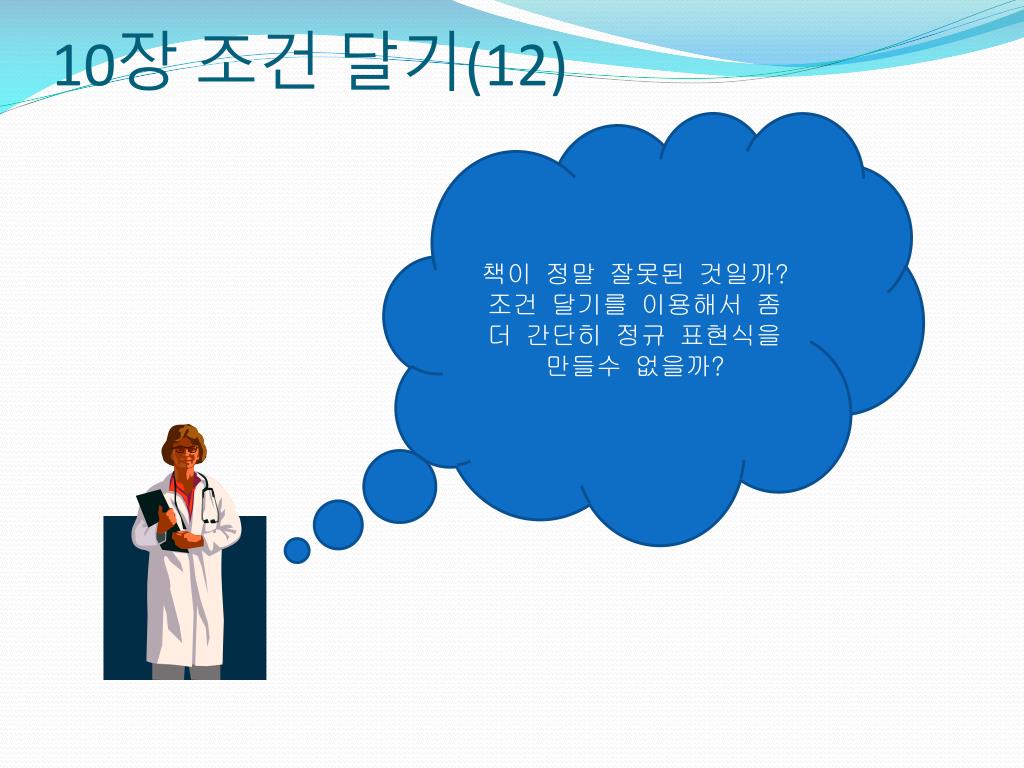 10장 조건 달기(12)

책이 정말 잘못된 것일까? 조건 달기를 이용해서 좀 더 간단히 정규 표현식을 만들수 없을까?